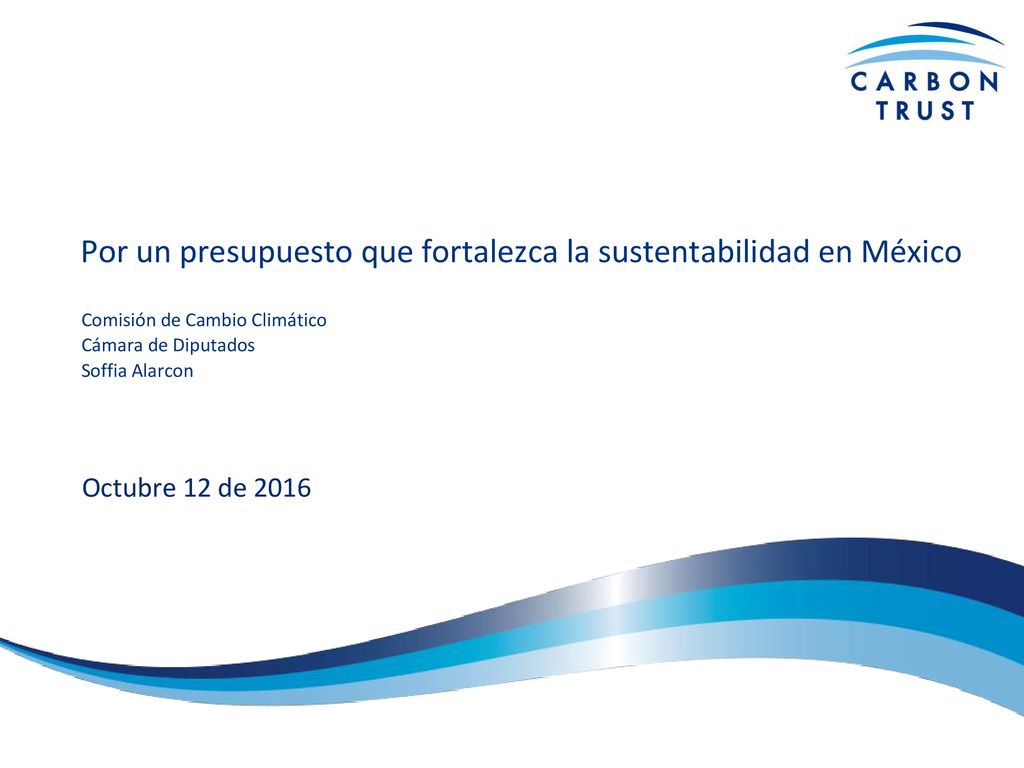 CARBON TRUST

Por un presupuesto que fortalezca la sustentabilidad en México

Comisión de Cambio Climático
Cámara de Diputados
Soffia Alarcon

Octubre 12 de 2016